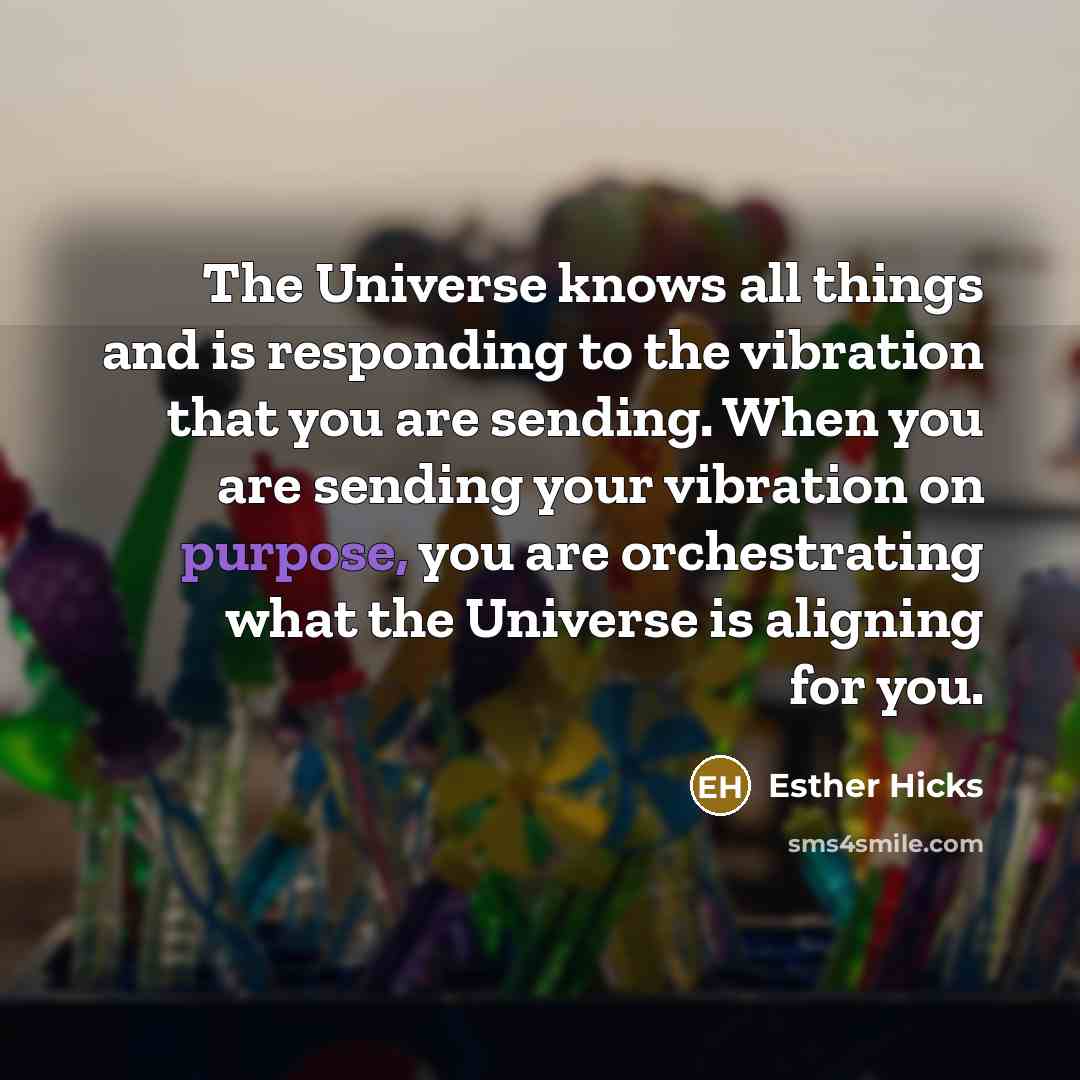 The Universe knows all things and is responding to the vibration that you are sending. When you are sending your vibration on purpose, you are orchestrating what the Universe is aligning for you.

EH Esther Hicks

sms4smile.com